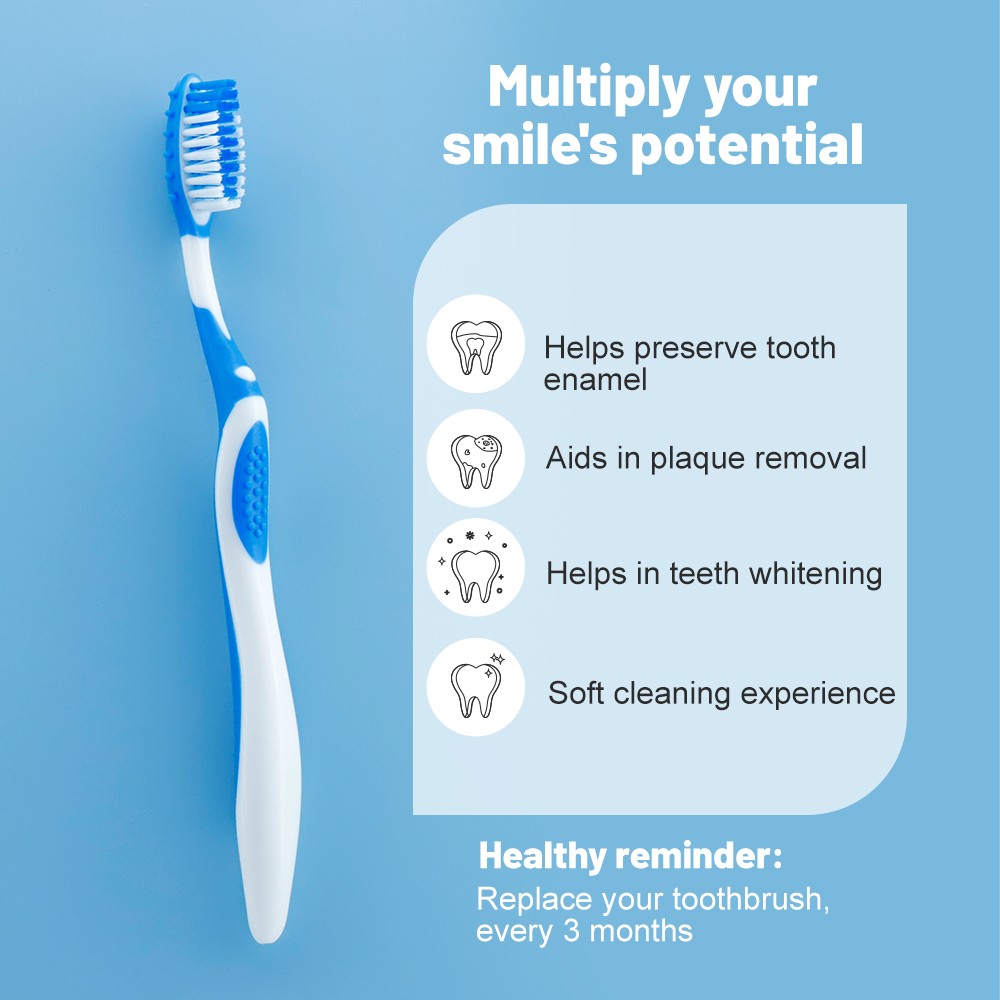 Multiply your smile's potential

Helps preserve tooth enamel

Aids in plaque removal

Helps in teeth whitening

Soft cleaning experience

Healthy reminder:
Replace your toothbrush, every 3 months